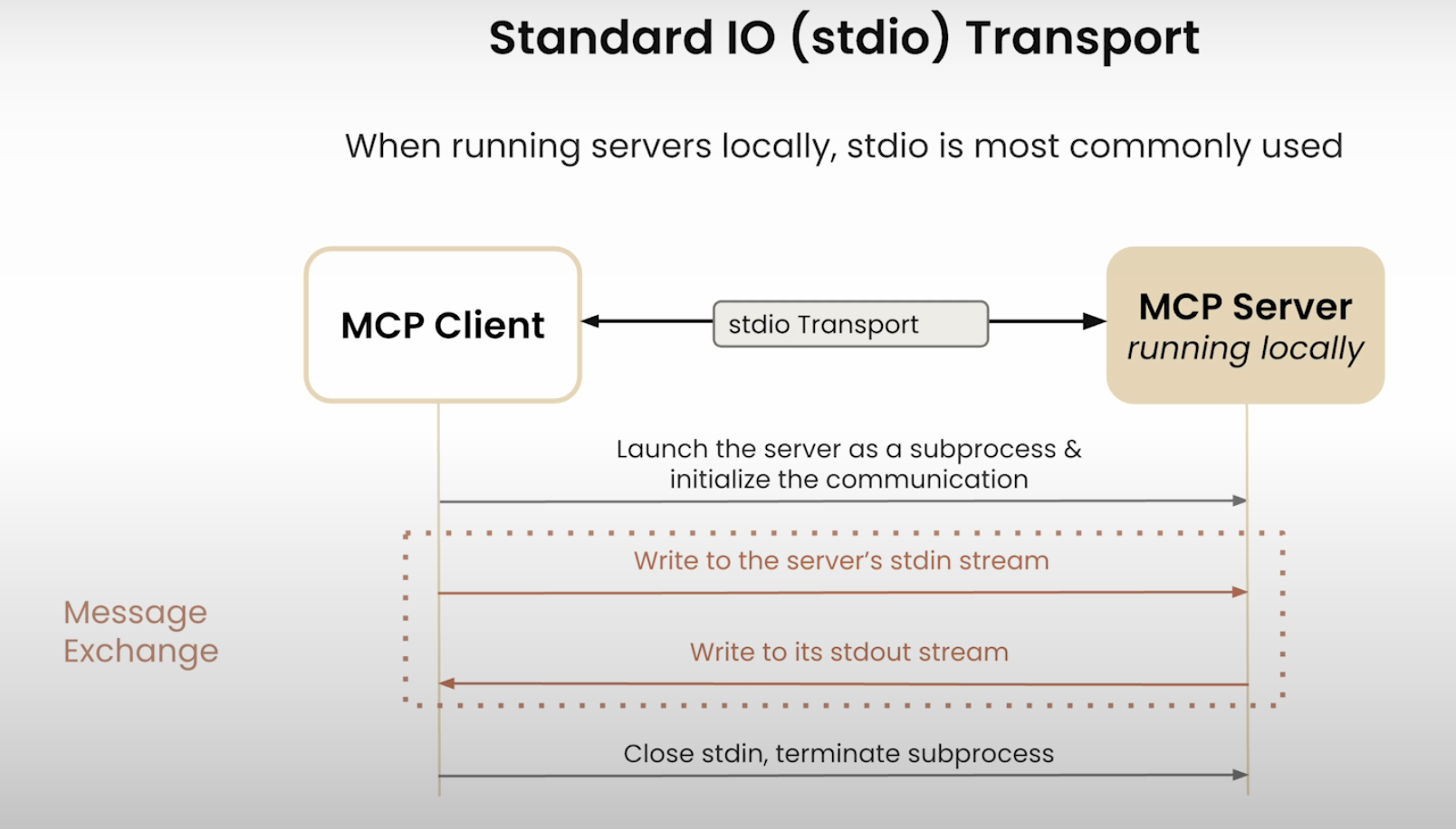 Standard IO (stdio) Transport

When running servers locally, stdio is most commonly used

MCP Client

stdio Transport

MCP Server
running locally

Launch the server as a subprocess & initialize the communication

Message Exchange

Write to the server's stdin stream

Write to its stdout stream

Close stdin, terminate subprocess